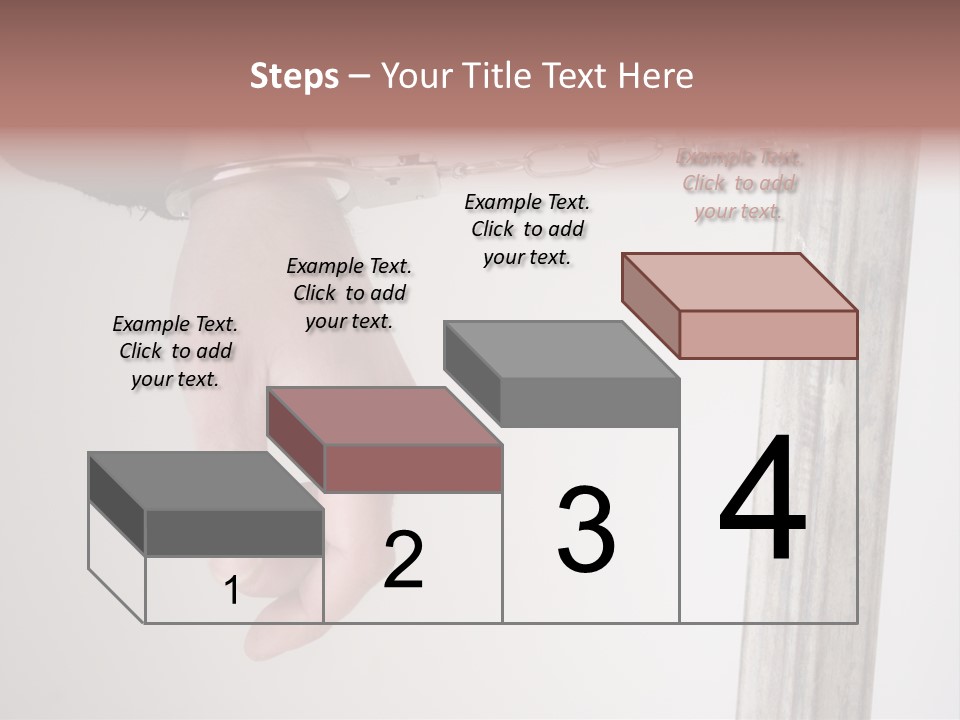 Steps – Your Title Text Here

Example Text. Click to add your text.

Example Text. Click to add your text.

Example Text. Click to add your text.

Example Text. Click to add your text.

1

2

3

4